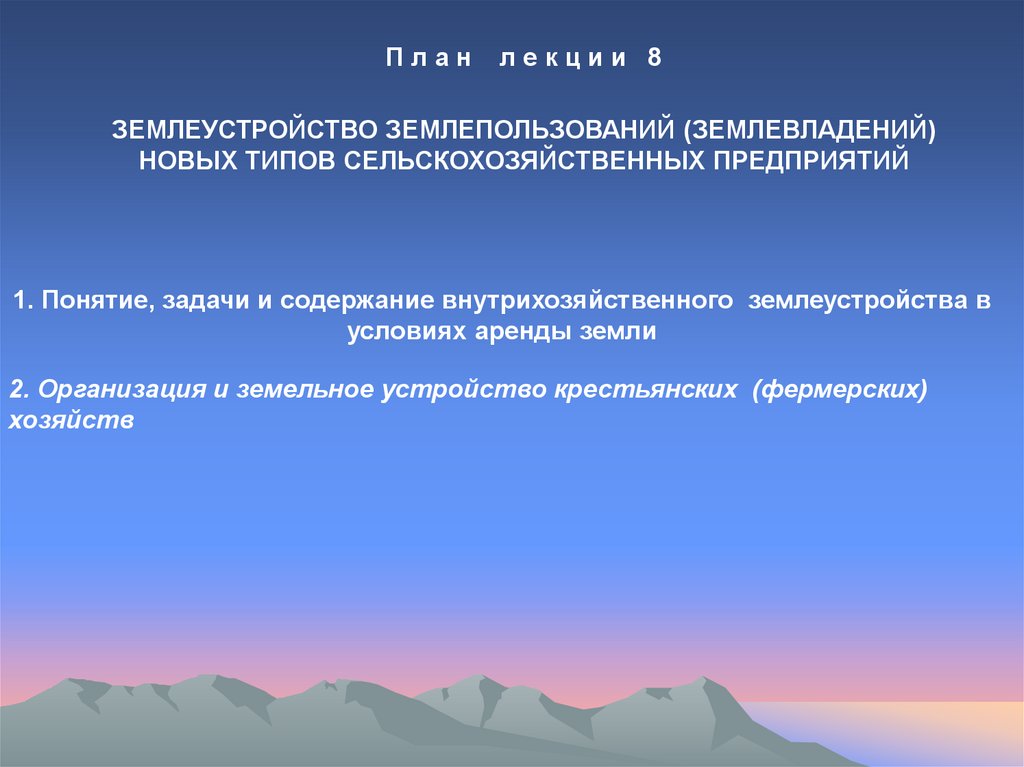 План лекции 8

ЗЕМЛЕУСТРОЙСТВО ЗЕМЛЕПОЛЬЗОВАНИЙ (ЗЕМЛЕВЛАДЕНИЙ) НОВЫХ ТИПОВ СЕЛЬСКОХОЗЯЙСТВЕННЫХ ПРЕДПРИЯТИЙ

1. Понятие, задачи и содержание внутрихозяйственного землеустройства в условиях аренды земли

2. Организация и земельное устройство крестьянских (фермерских) хозяйств